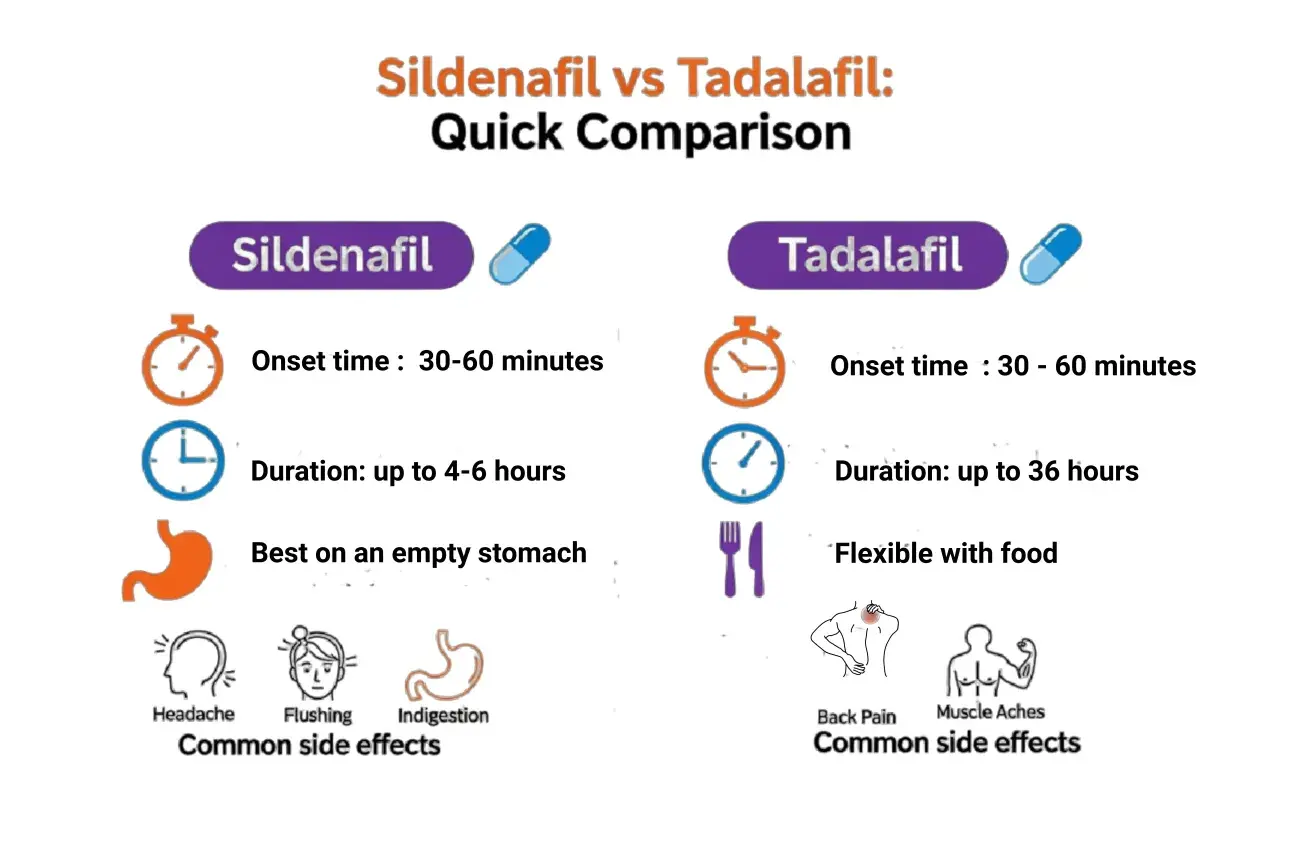 Sildenafil vs Tadalafil:
Quick Comparison

Sildenafil

Onset time : 30-60 minutes

Duration: up to 4-6 hours

Best on an empty stomach

Headache
Flushing
Indigestion
Common side effects

Tadalafil

Onset time : 30 - 60 minutes

Duration: up to 36 hours

Flexible with food

Back Pain
Muscle Aches
Common side effects